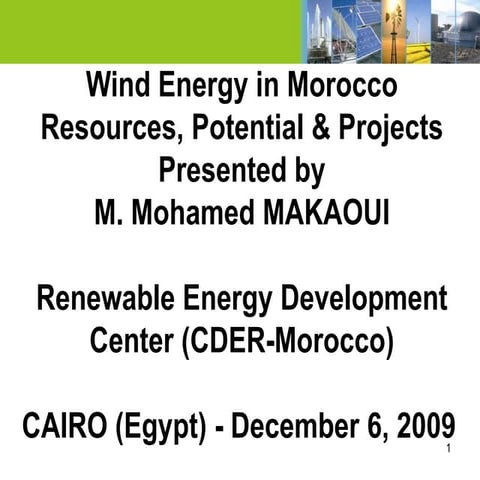 Wind Energy in Morocco
Resources, Potential & Projects
Presented by
M. Mohamed MAKAOUI

Renewable Energy Development Center (CDER-Morocco)

CAIRO (Egypt) - December 6, 2009

1